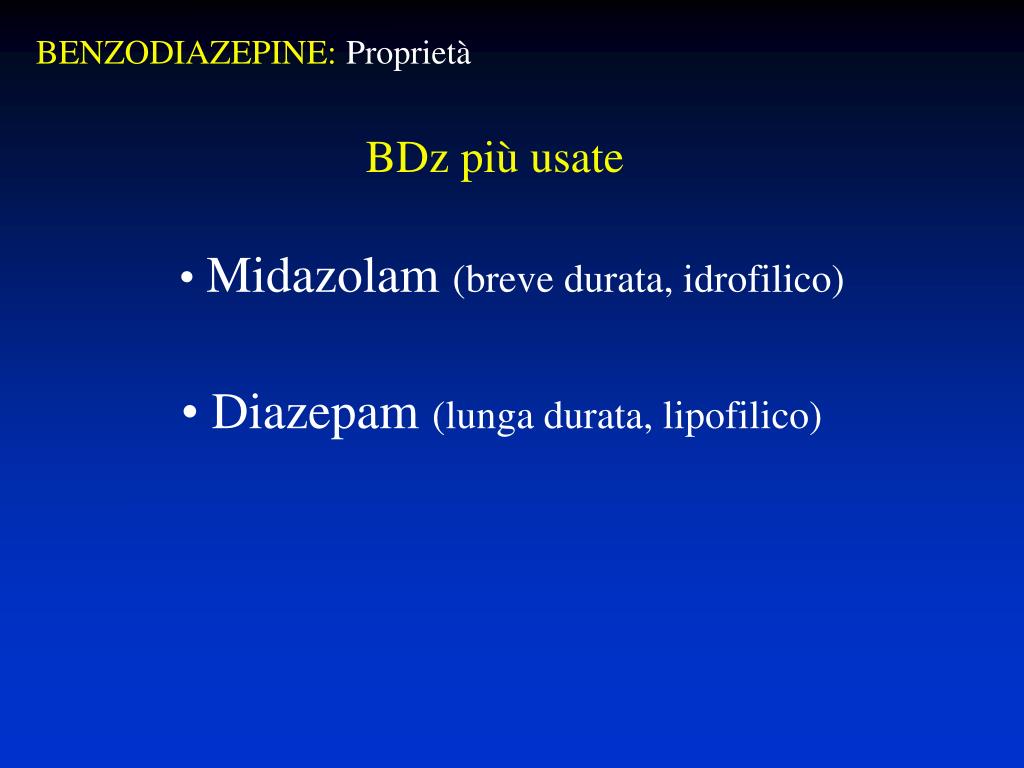 BENZODIAZEPINE: Proprietà

BDz più usate

• Midazolam (breve durata, idrofilico)

• Diazepam (lunga durata, lipofilico)